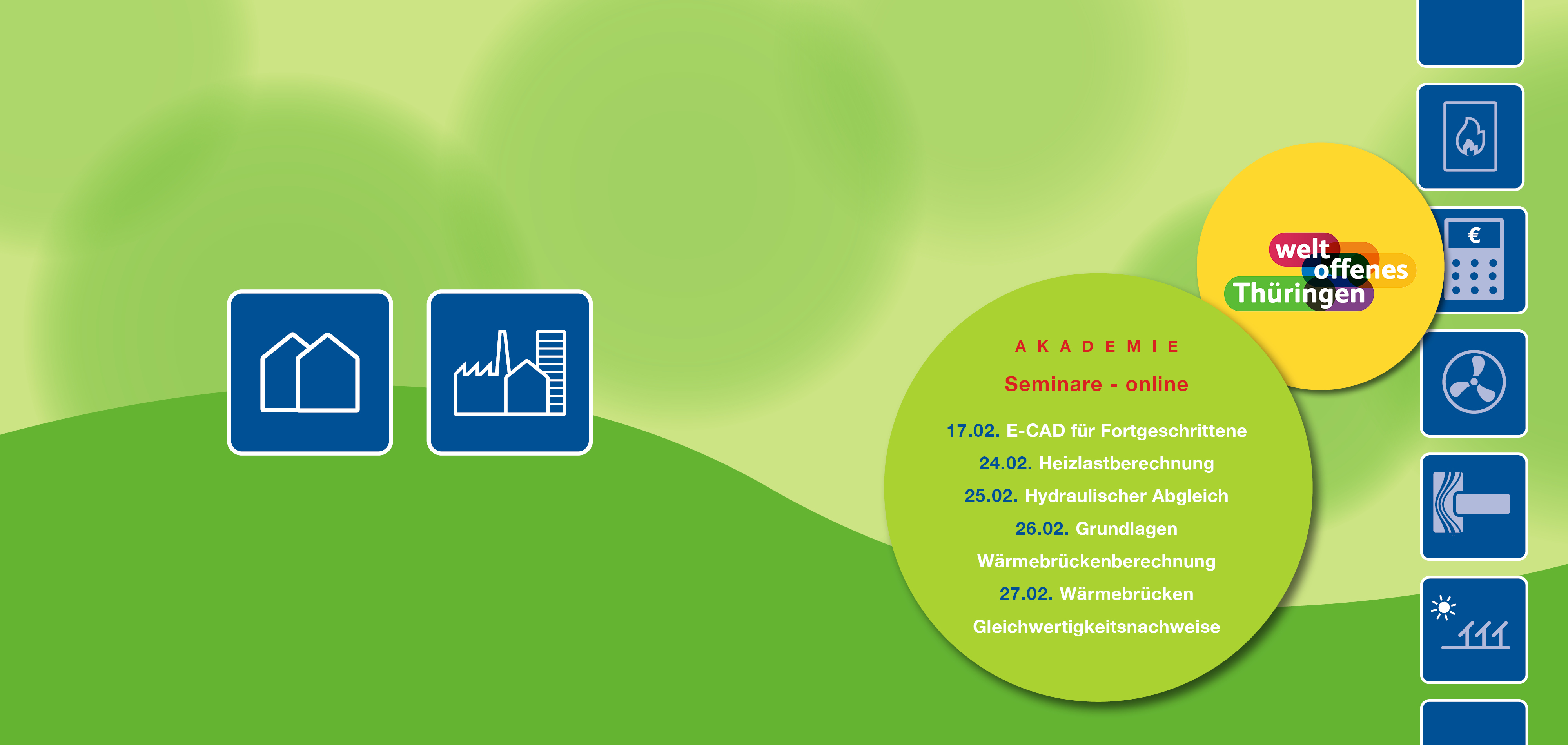 welt offenes Thüringen

AKADEMIE

Seminare - online

17.02. E-CAD für Fortgeschrittene

24.02. Heizlastberechnung

25.02. Hydraulischer Abgleich

26.02. Grundlagen Wärmebrückenberechnung

27.02. Wärmebrücken Gleichwertigkeitsnachweise

€